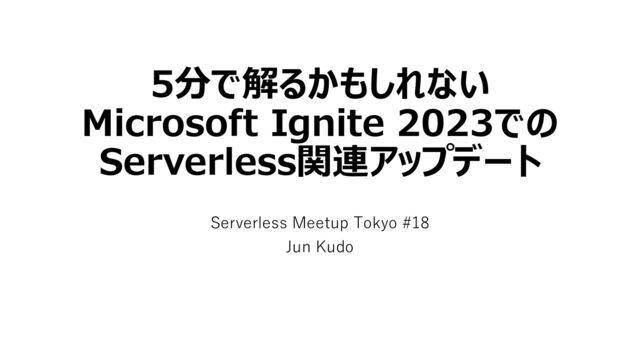 5分で解るかもしれない
Microsoft Ignite 2023での
Serverless関連アップデート

Serverless Meetup Tokyo #18
Jun Kudo